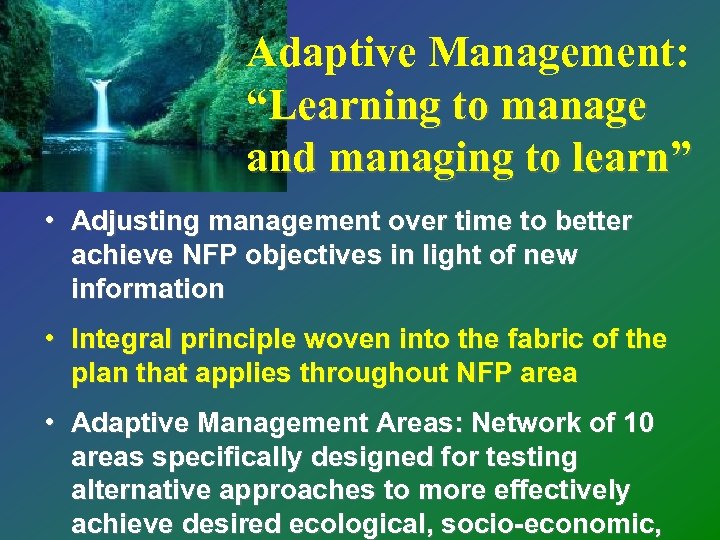 Adaptive Management: “Learning to manage and managing to learn”

• Adjusting management over time to better achieve NFP objectives in light of new information

• Integral principle woven into the fabric of the plan that applies throughout NFP area

• Adaptive Management Areas: Network of 10 areas specifically designed for testing alternative approaches to more effectively achieve desired ecological, socio-economic,